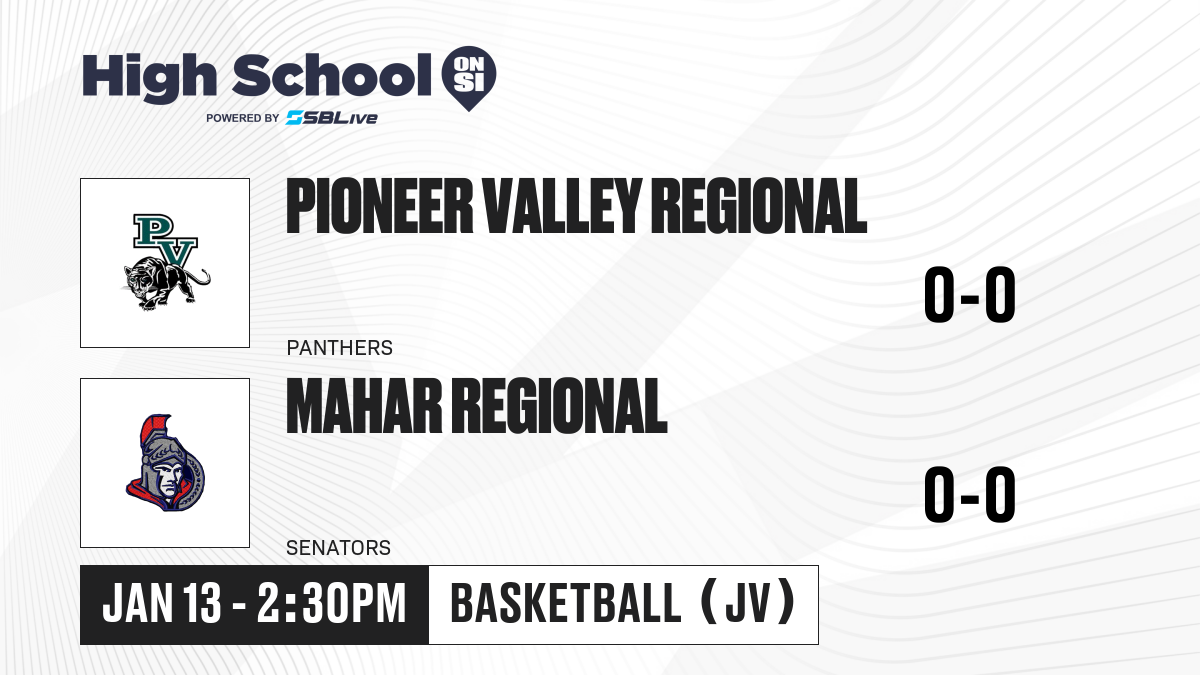 High School ON SI
POWERED BY SBLive

PV

PIONEER VALLEY REGIONAL
0-0
PANTHERS

MAHAR REGIONAL
0-0
SENATORS

JAN 13 - 2:30PM
BASKETBALL (JV)